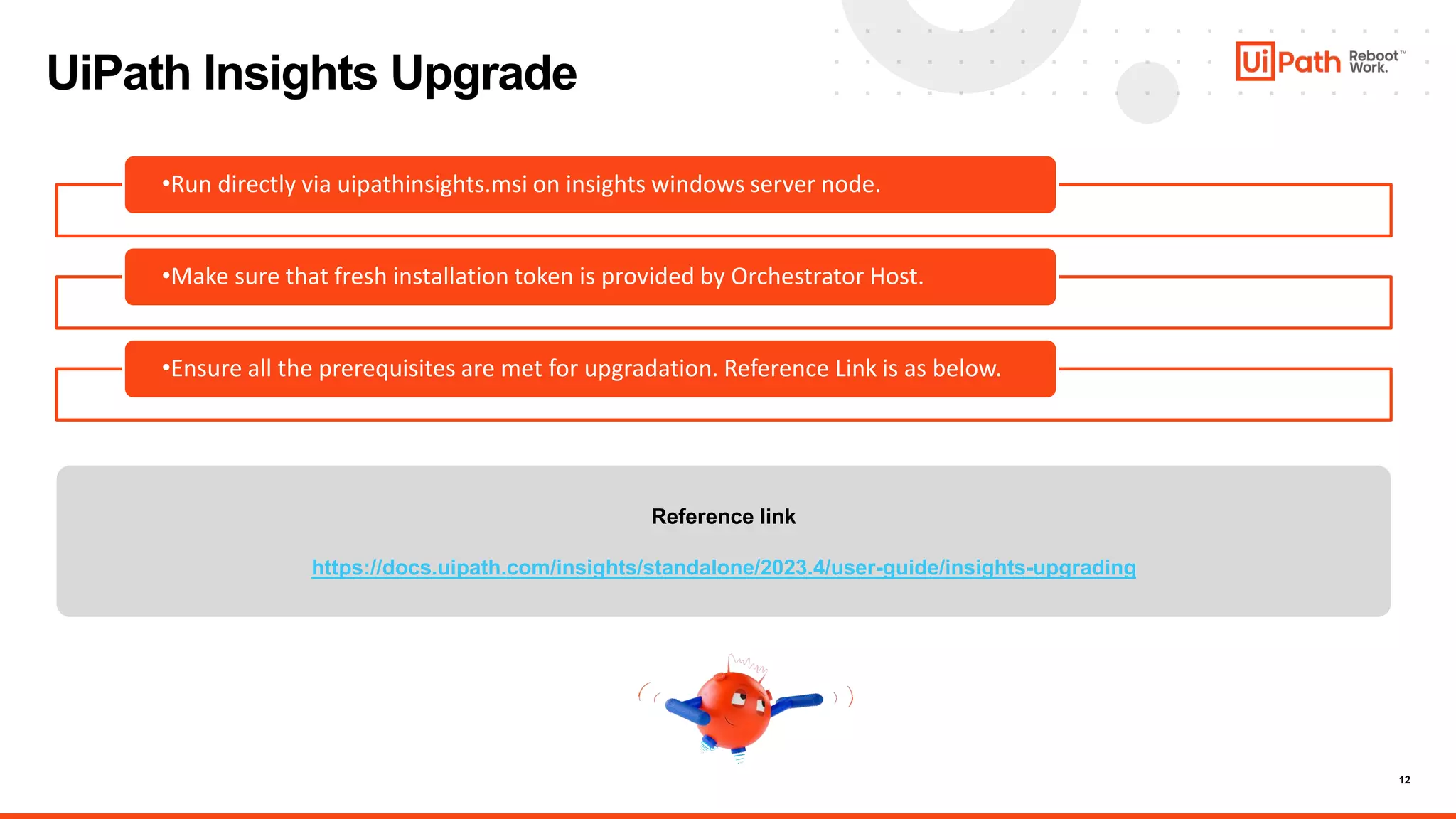 UiPath Insights Upgrade

UiPath Reboot™ Work.

•Run directly via uipathinsights.msi on insights windows server node.

•Make sure that fresh installation token is provided by Orchestrator Host.

•Ensure all the prerequisites are met for upgradation. Reference Link is as below.

Reference link

https://docs.uipath.com/insights/standalone/2023.4/user-guide/insights-upgrading

12